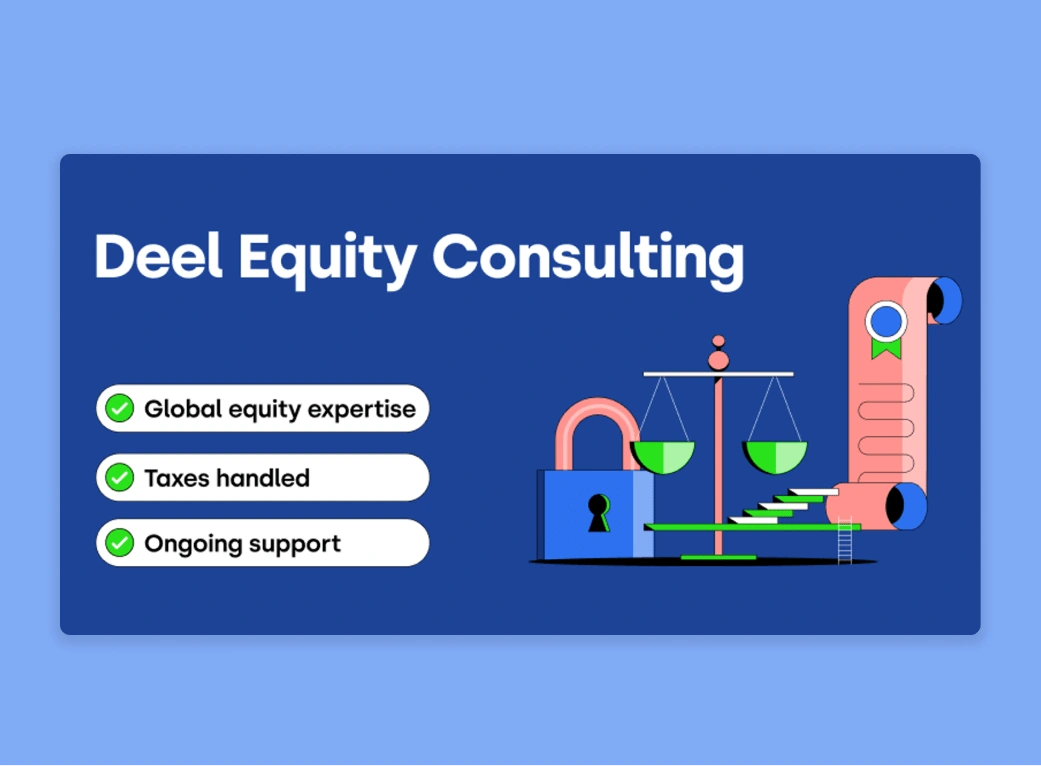 Deel Equity Consulting

Global equity expertise

Taxes handled

Ongoing support